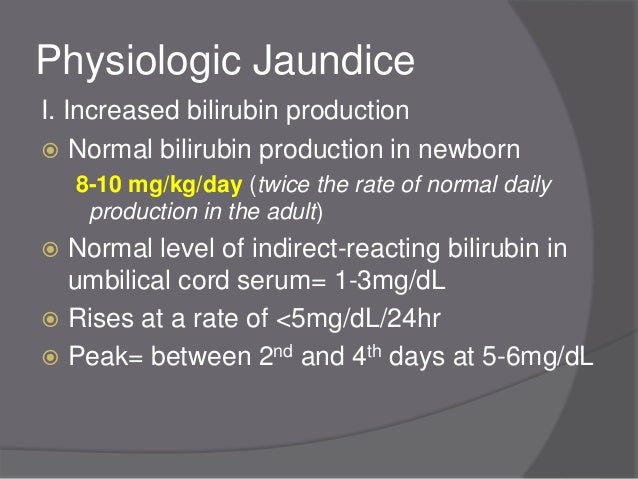 Physiologic Jaundice

I. Increased bilirubin production

Normal bilirubin production in newborn

8-10 mg/kg/day (twice the rate of normal daily production in the adult)

Normal level of indirect-reacting bilirubin in umbilical cord serum= 1-3mg/dL

Rises at a rate of <5mg/dL/24hr

Peak= between 2$^{nd}$ and 4$^{th}$ days at 5-6mg/dL